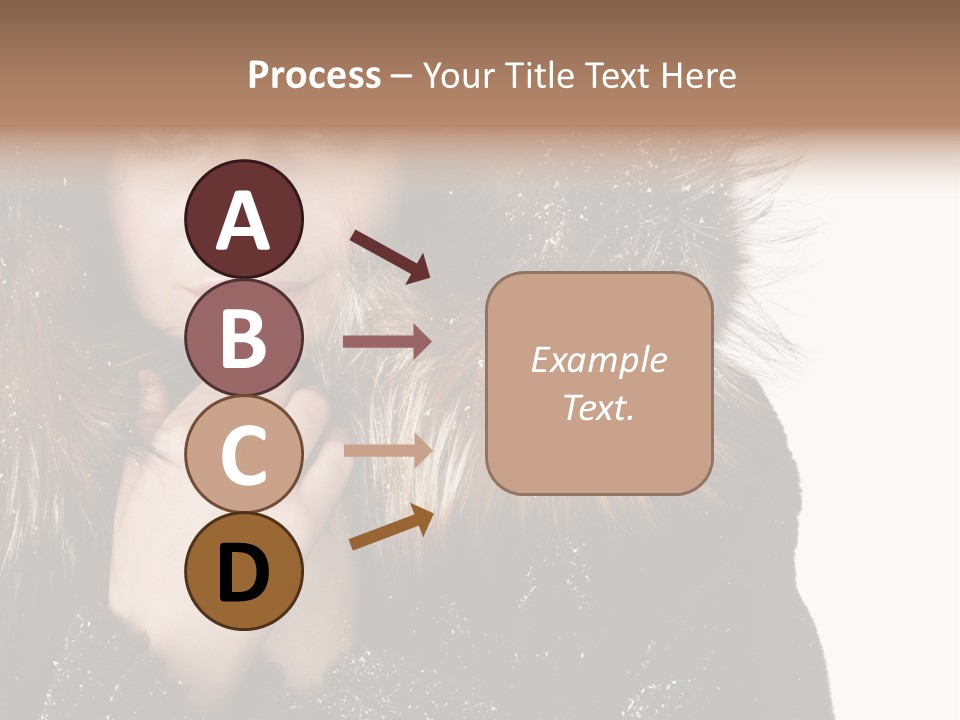 Process – Your Title Text Here

A

B

C

D

Example Text.